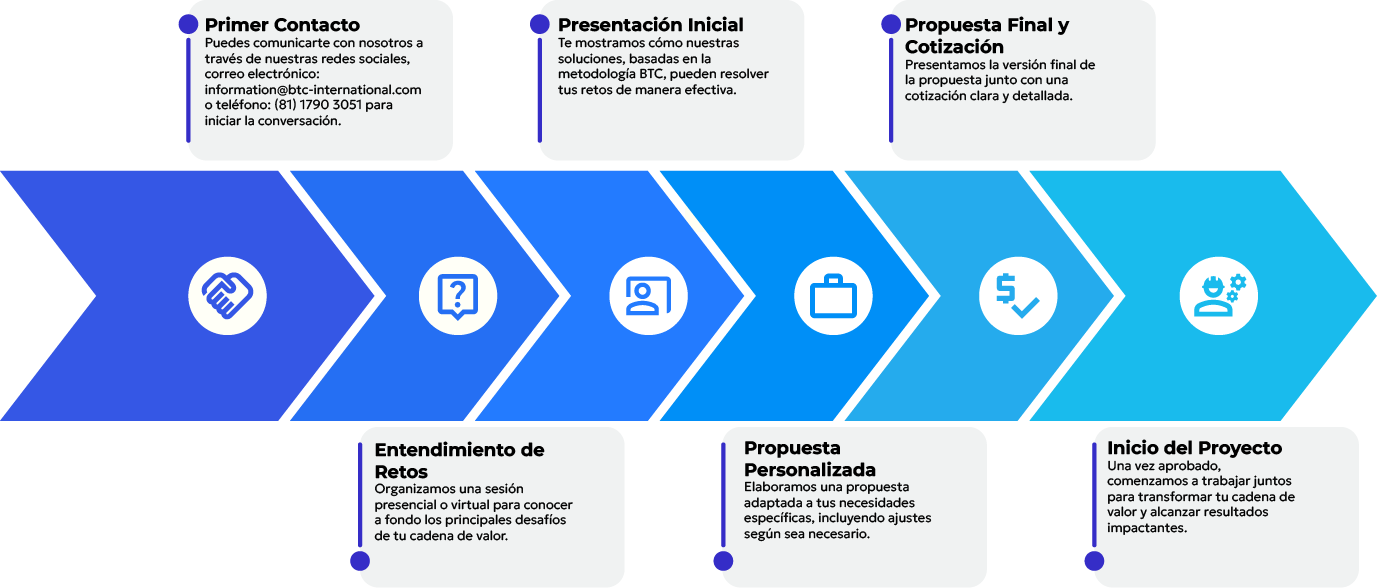 Primer Contacto
Puedes comunicarte con nosotros a través de nuestras redes sociales, correo electrónico: information@btc-international.com o teléfono: (81) 1790 3051 para iniciar la conversación.

Presentación Inicial
Te mostramos cómo nuestras soluciones, basadas en la metodología BTC, pueden resolver tus retos de manera efectiva.

Propuesta Final y Cotización
Presentamos la versión final de la propuesta junto con una cotización clara y detallada.

Entendimiento de Retos
Organizamos una sesión presencial o virtual para conocer a fondo los principales desafíos de tu cadena de valor.

Propuesta Personalizada
Elaboramos una propuesta adaptada a tus necesidades específicas, incluyendo ajustes según sea necesario.

Inicio del Proyecto
Una vez aprobado, comenzamos a trabajar juntos para transformar tu cadena de valor y alcanzar resultados impactantes.